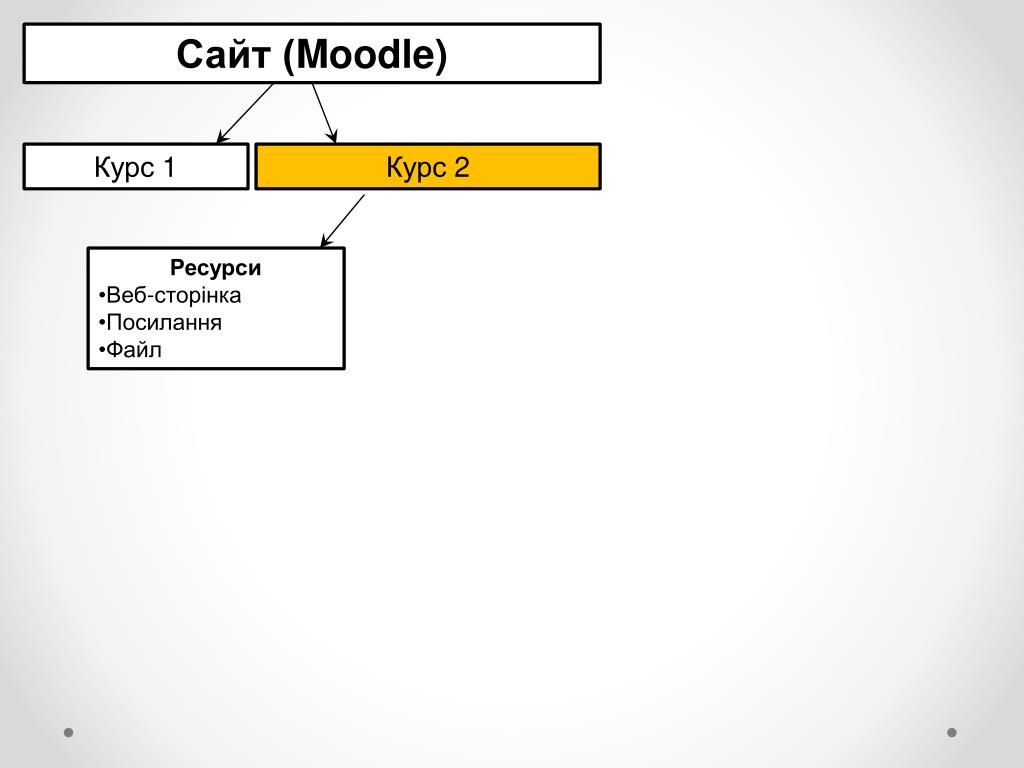 Сайт (Moodle)

Курс 1

Курс 2

Ресурси
•Веб-сторінка
•Посилання
•Файл